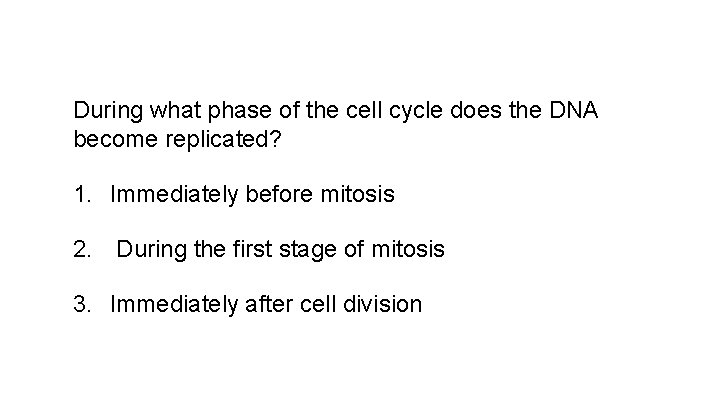 During what phase of the cell cycle does the DNA become replicated?

1. Immediately before mitosis

2. During the first stage of mitosis

3. Immediately after cell division